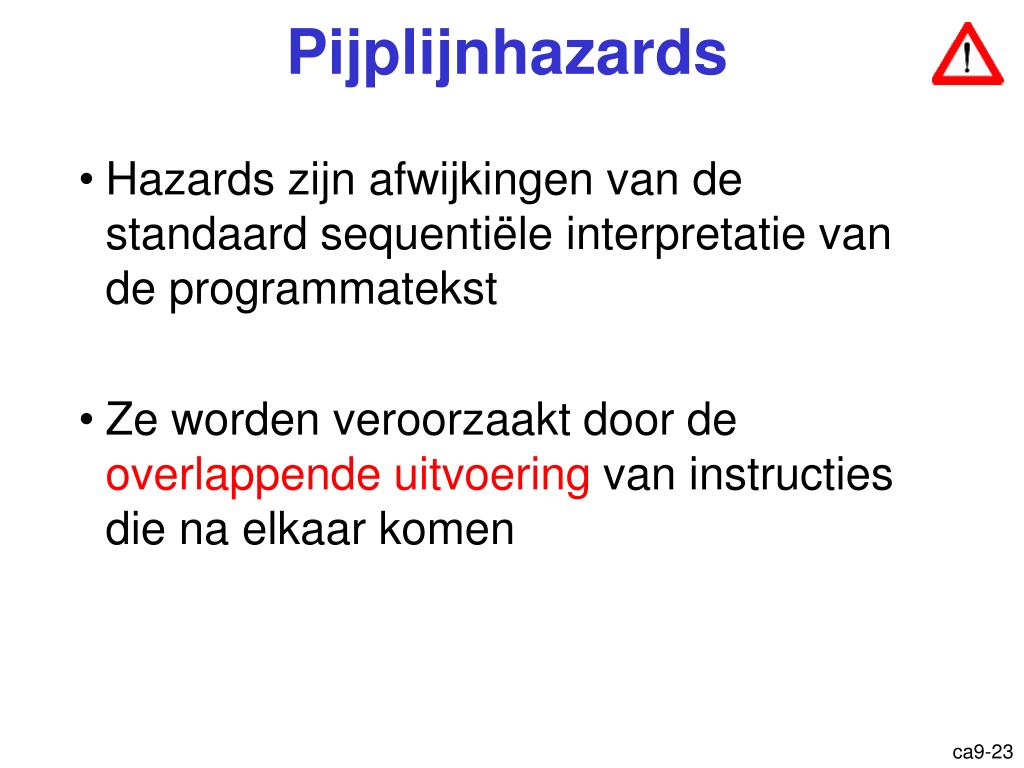 Pijplijnhazards

!

• Hazards zijn afwijkingen van de standaard sequentiële interpretatie van de programmatekst

• Ze worden veroorzaakt door de overlappende uitvoering van instructies die na elkaar komen

ca9-23